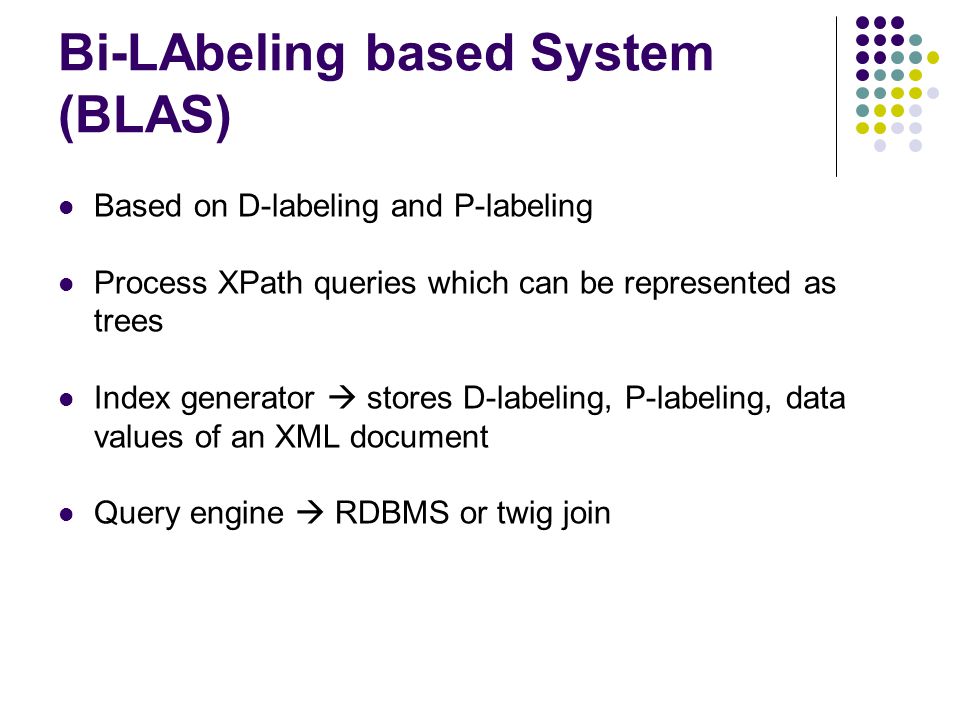 Bi-LAbeling based System (BLAS)

- Based on D-labeling and P-labeling
- Process XPath queries which can be represented as trees
- Index generator → stores D-labeling, P-labeling, data values of an XML document
- Query engine → RDBMS or twig join